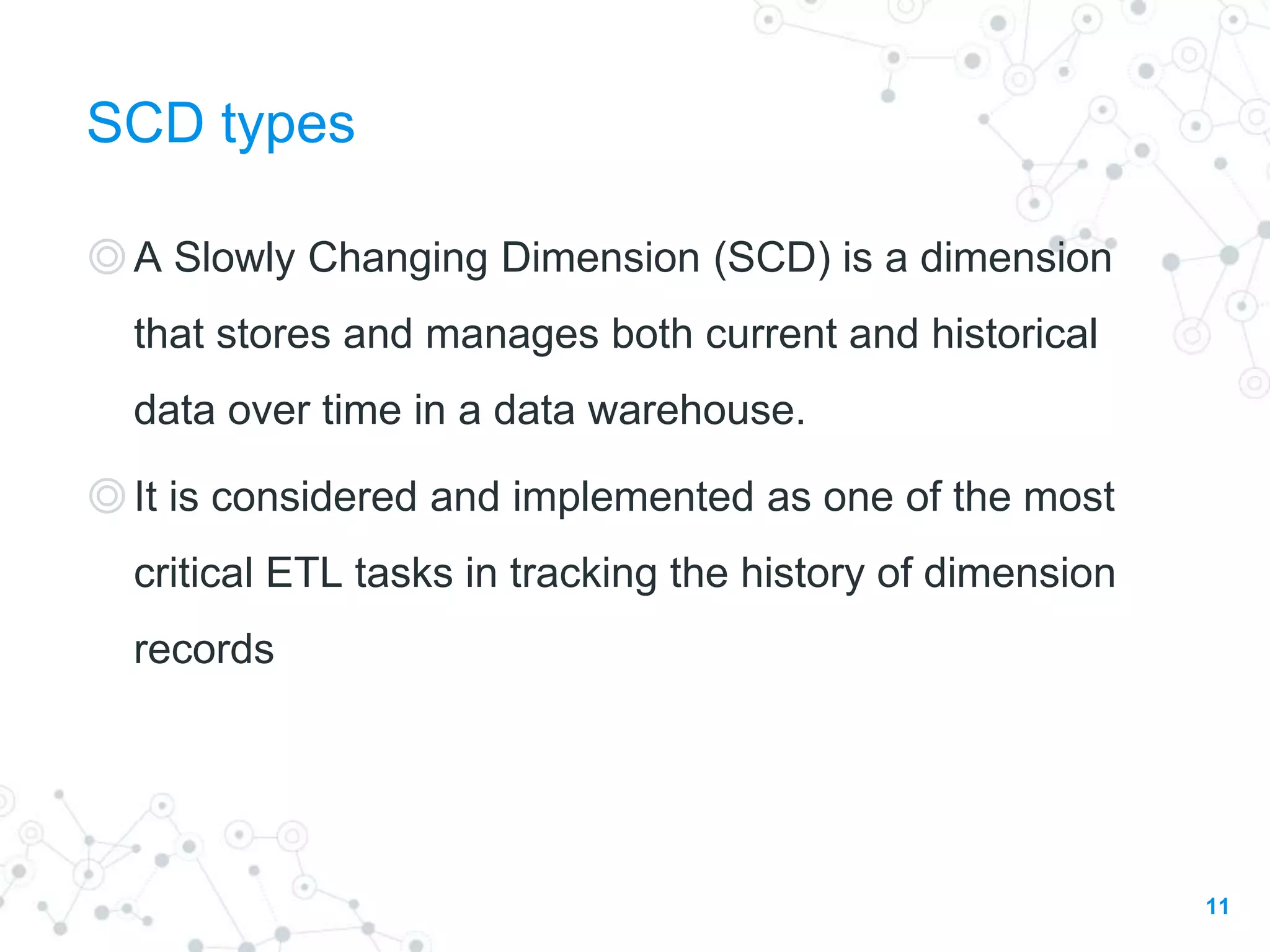 SCD types

◎ A Slowly Changing Dimension (SCD) is a dimension that stores and manages both current and historical data over time in a data warehouse.

◎ It is considered and implemented as one of the most critical ETL tasks in tracking the history of dimension records

11